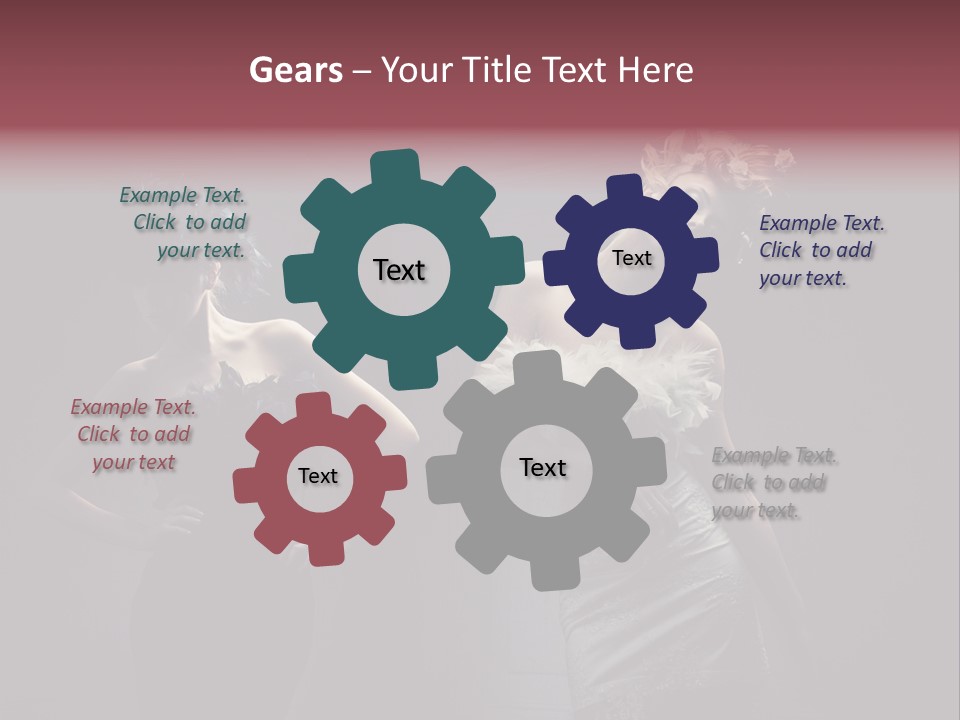 Gears – Your Title Text Here

Example Text. Click to add your text.

Text

Text

Example Text. Click to add your text.

Example Text. Click to add your text

Text

Text

Example Text. Click to add your text.